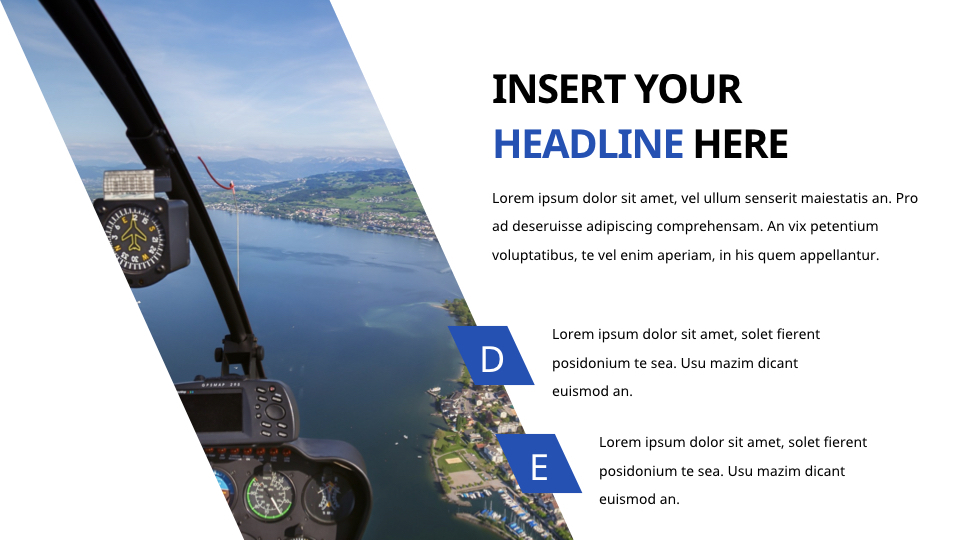 INSERT YOUR HEADLINE HERE

Lorem ipsum dolor sit amet, vel ullum senserit maiestatis an. Pro ad deseruisse adipiscing comprehensam. An vix petentium voluptatibus, te vel enim aperiam, in his quem appellantur.

D

Lorem ipsum dolor sit amet, solet fierent posidonium te sea. Usu mazim dicant euismod an.

E

Lorem ipsum dolor sit amet, solet fierent posidonium te sea. Usu mazim dicant euismod an.